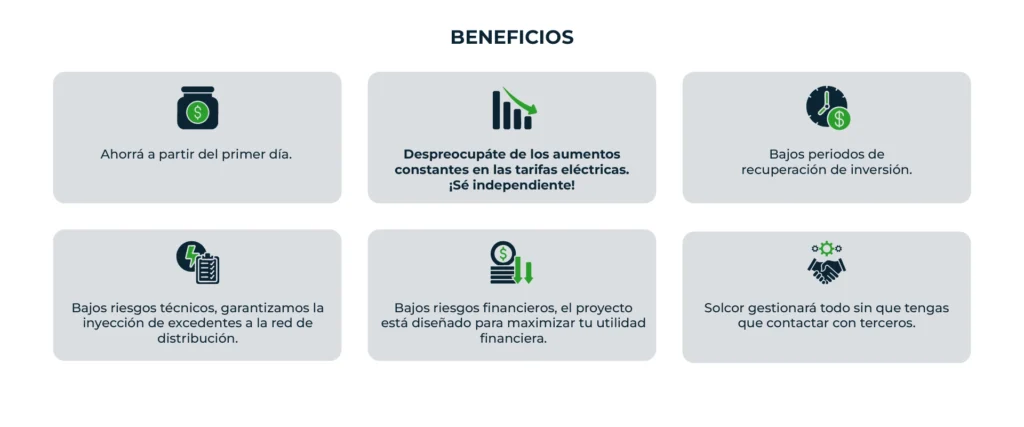 BENEFICIOS

Ahorrá a partir del primer día.

Despreocupáte de los aumentos constantes en las tarifas eléctricas. ¡Sé independiente!

Bajos periodos de recuperación de inversión.

Bajos riesgos técnicos, garantizamos la inyección de excedentes a la red de distribución.

Bajos riesgos financieros, el proyecto está diseñado para maximizar tu utilidad financiera.

Solcor gestionará todo sin que tengas que contactar con terceros.